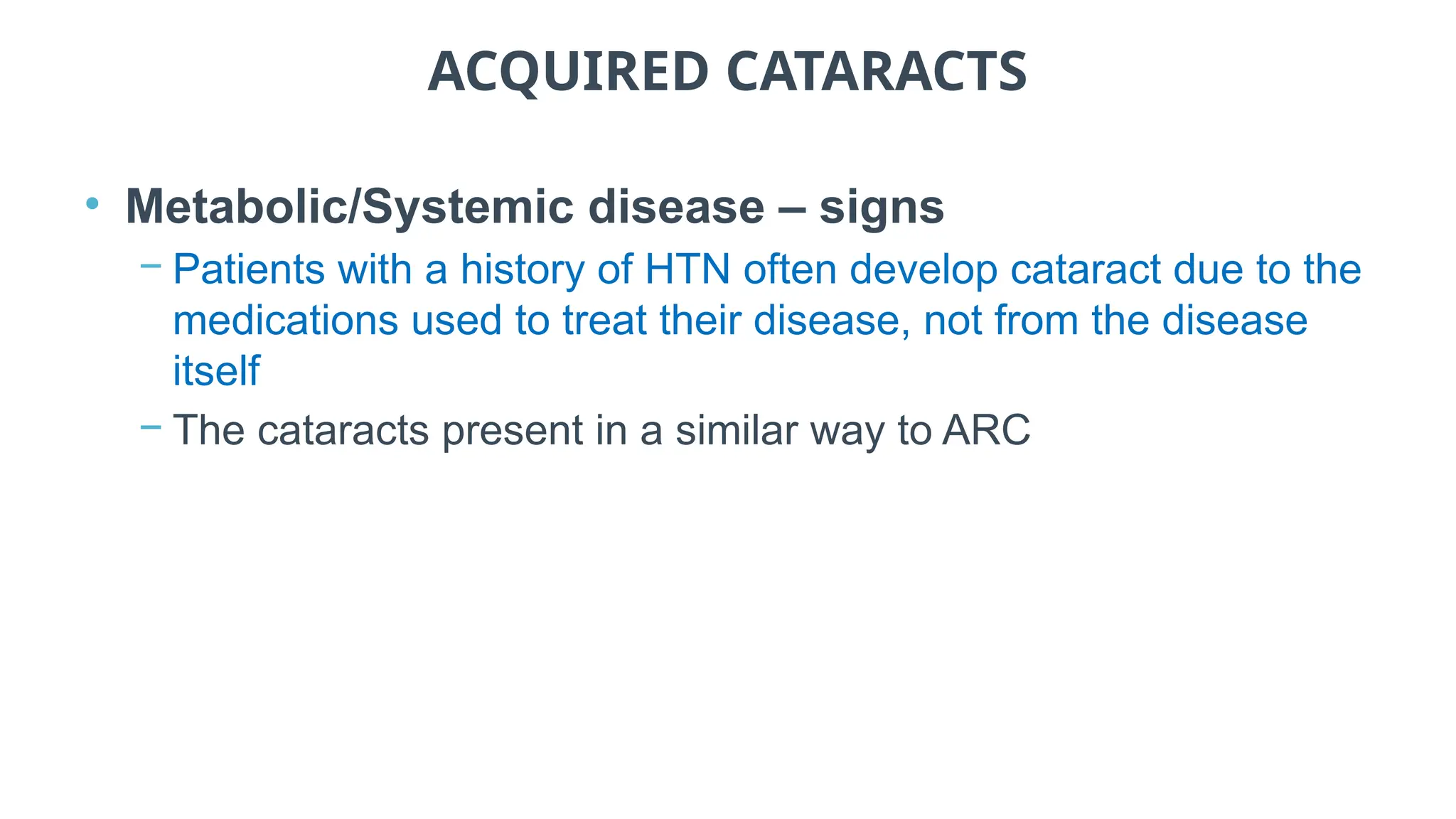 ACQUIRED CATARACTS

• Metabolic/Systemic disease – signs
– Patients with a history of HTN often develop cataract due to the medications used to treat their disease, not from the disease itself
– The cataracts present in a similar way to ARC